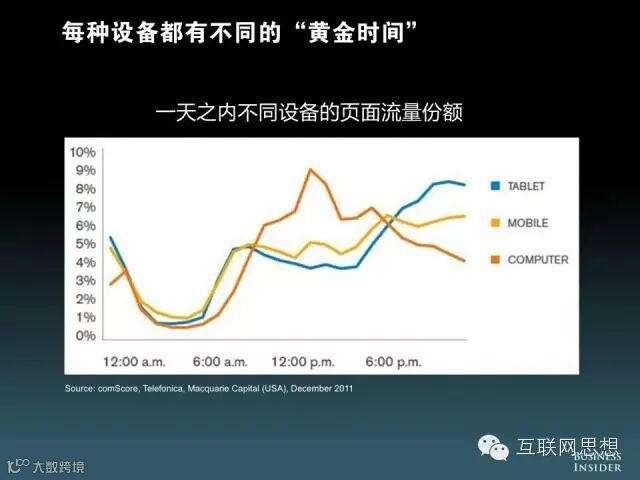 每种设备都有不同的“黄金时间”

一天之内不同设备的页面流量份额

10%
9%
8%
7%
6%
5%
4%
3%
2%
1%
0%

12:00 a.m. 6:00 a.m. 12:00 p.m. 6:00 p.m.

TABLET
MOBILE
COMPUTER

Source: comScore, Telefonica, Macquarie Capital (USA), December 2011

大数跨境

互联网思想

BUSINESS INSIDER